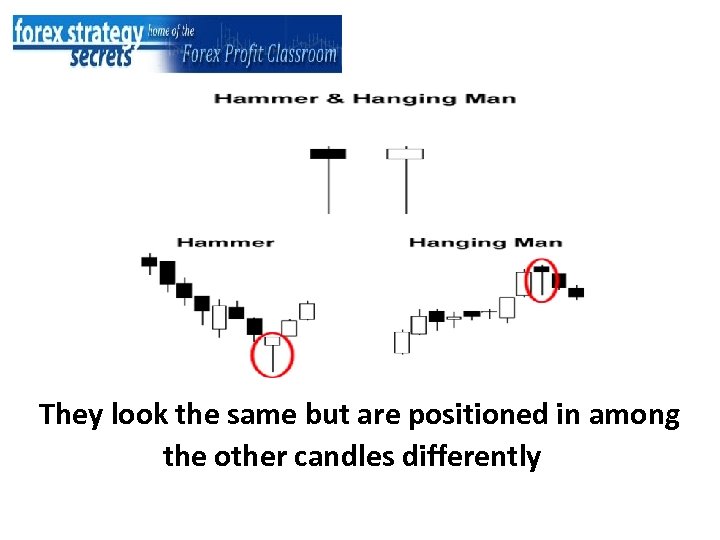 forex strategy secrets home of the Forex Profit Classroom

Hammer & Hanging Man

Hammer

Hanging Man

They look the same but are positioned in among the other candles differently